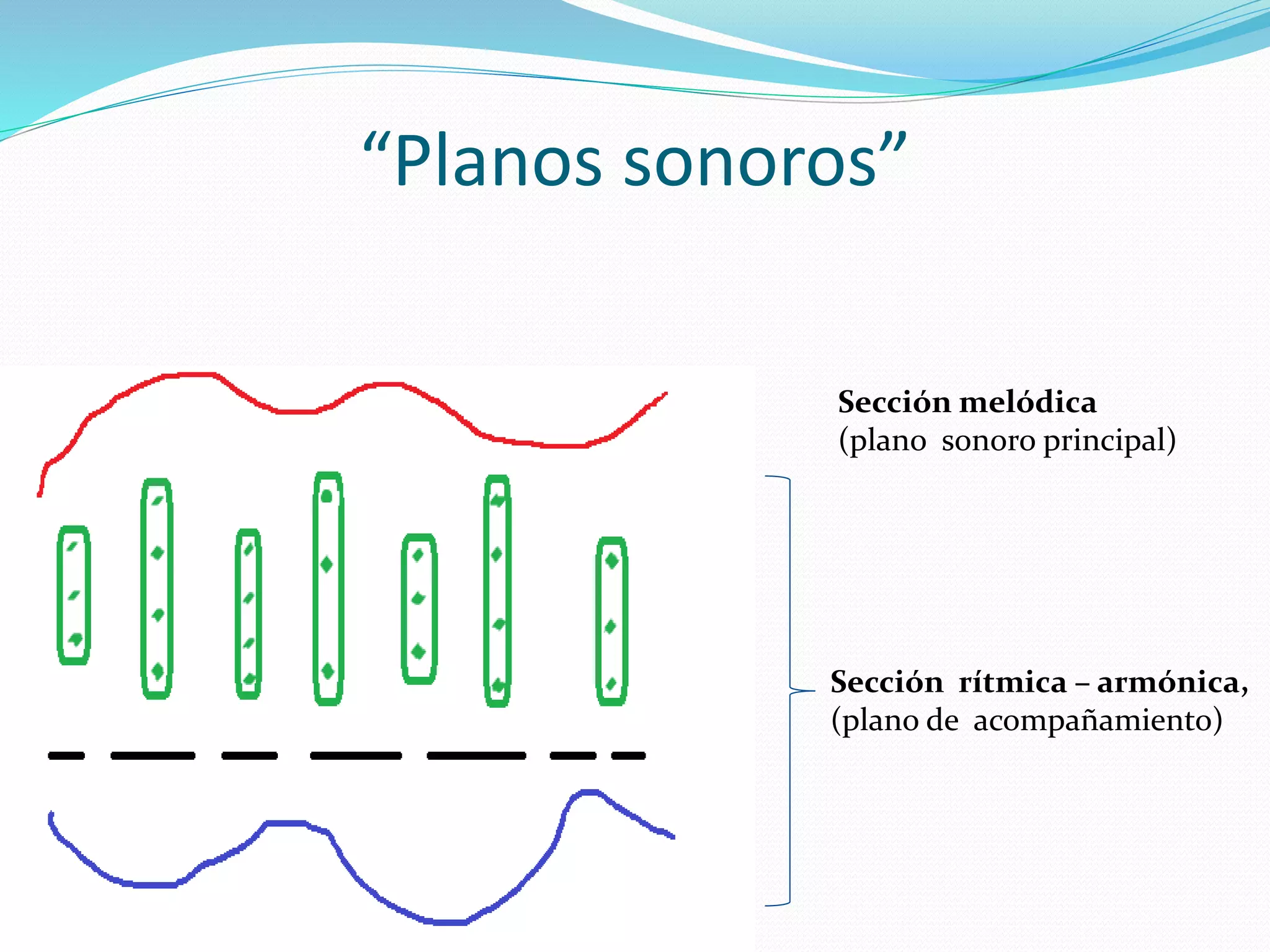 “Planos sonoros”

Sección melódica
(plano sonoro principal)

Sección rítmica – armónica,
(plano de acompañamiento)